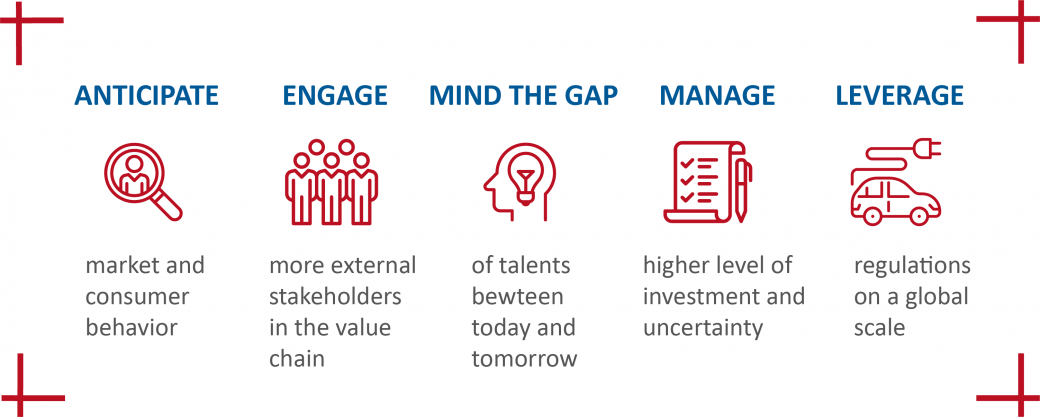 ANTICIPATE

market and consumer behavior

ENGAGE

more external stakeholders in the value chain

MIND THE GAP

of talents bewteen today and tomorrow

MANAGE

higher level of investment and uncertainty

LEVERAGE

regulations on a global scale